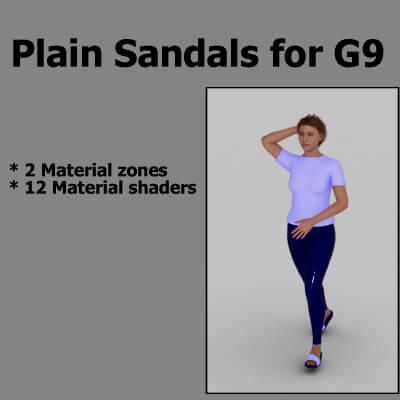 Plain Sandals for G9

* 2 Material zones
* 12 Material shaders